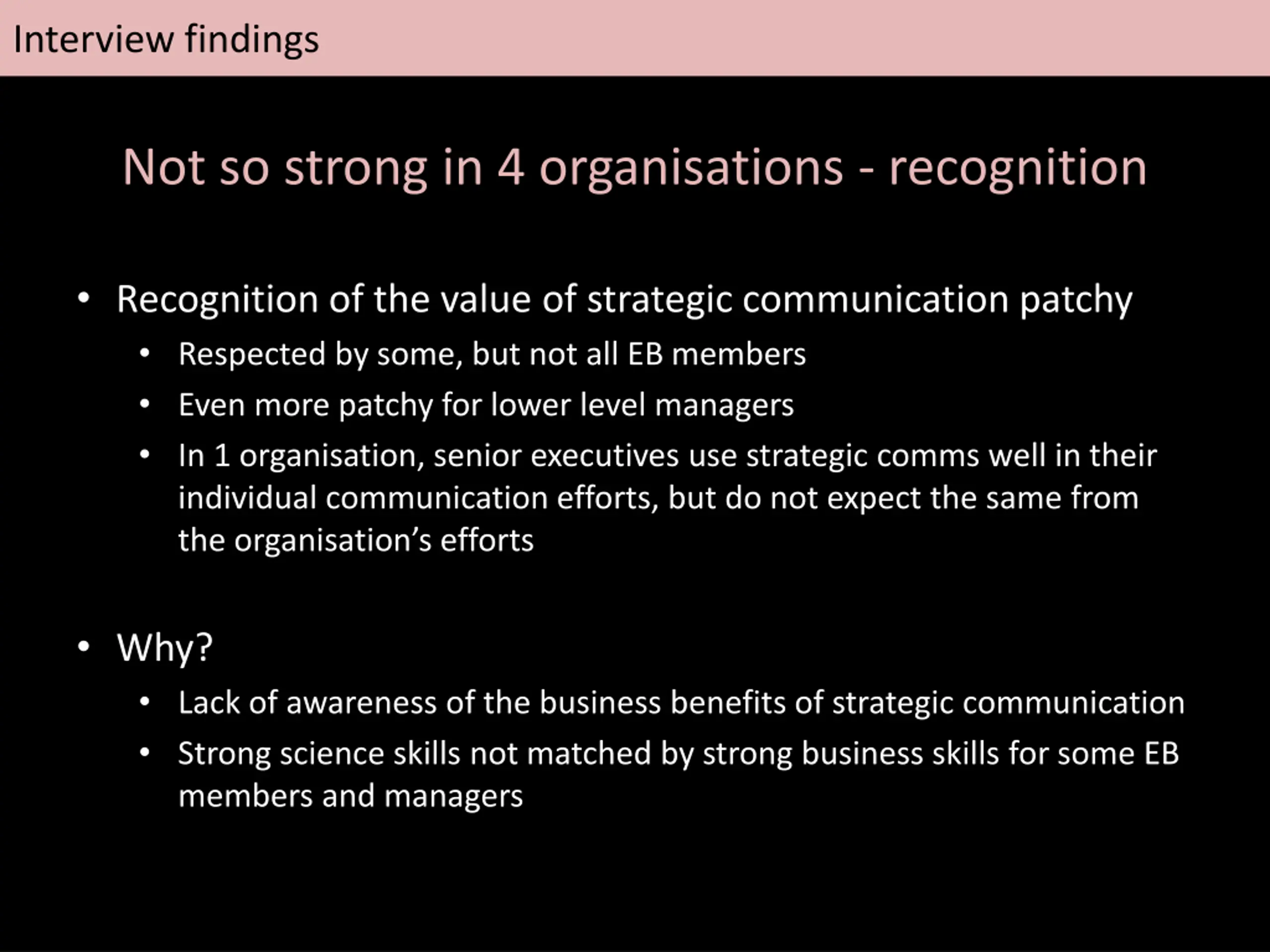 Interview findings

Not so strong in 4 organisations - recognition

• Recognition of the value of strategic communication patchy
  • Respected by some, but not all EB members
  • Even more patchy for lower level managers
  • In 1 organisation, senior executives use strategic comms well in their individual communication efforts, but do not expect the same from the organisation's efforts

• Why?
  • Lack of awareness of the business benefits of strategic communication
  • Strong science skills not matched by strong business skills for some EB members and managers